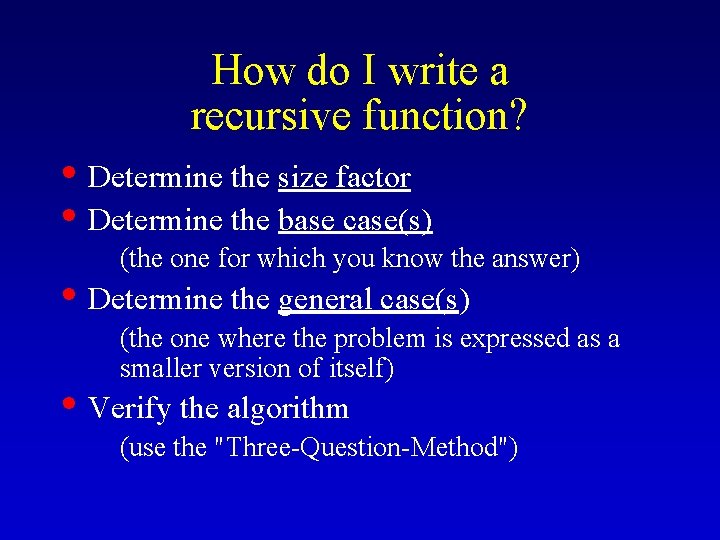 How do I write a recursive function?

• Determine the size factor
• Determine the base case(s)
(the one for which you know the answer)
• Determine the general case(s)
(the one where the problem is expressed as a smaller version of itself)
• Verify the algorithm
(use the "Three-Question-Method")